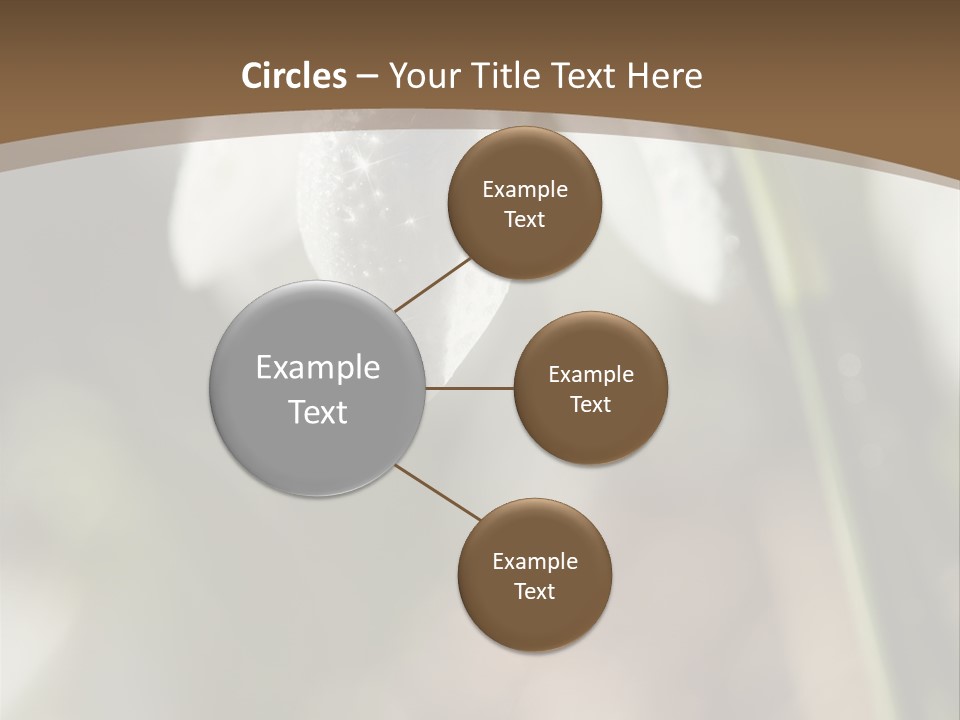 Circles – Your Title Text Here

Example Text

Example Text

Example Text

Example Text